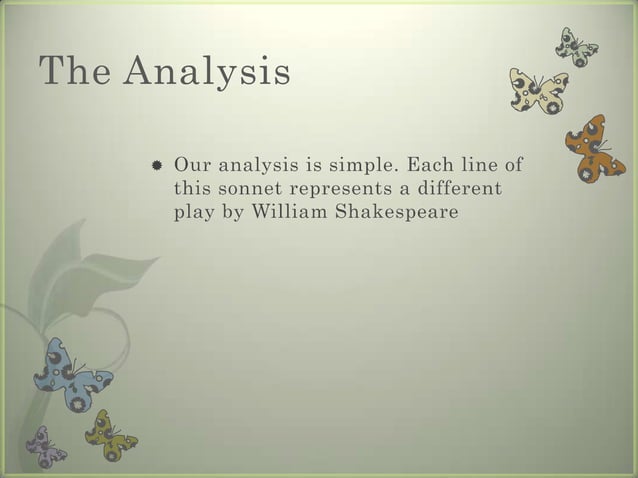 The Analysis

Our analysis is simple. Each line of this sonnet represents a different play by William Shakespeare